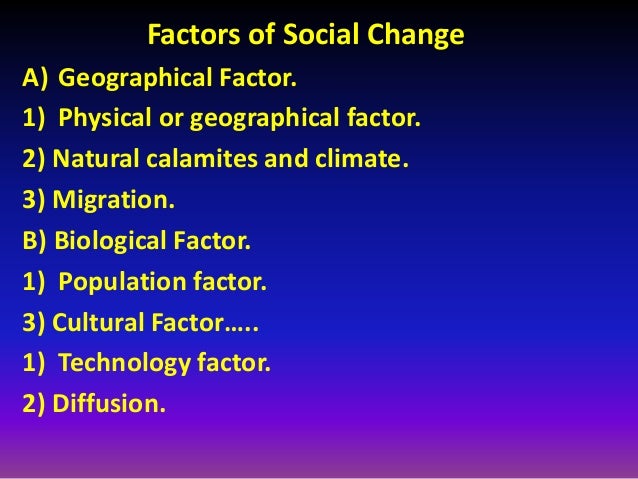 Factors of Social Change

A) Geographical Factor.

1) Physical or geographical factor.

2) Natural calamites and climate.

3) Migration.

B) Biological Factor.

1) Population factor.

3) Cultural Factor…..

1) Technology factor.

2) Diffusion.